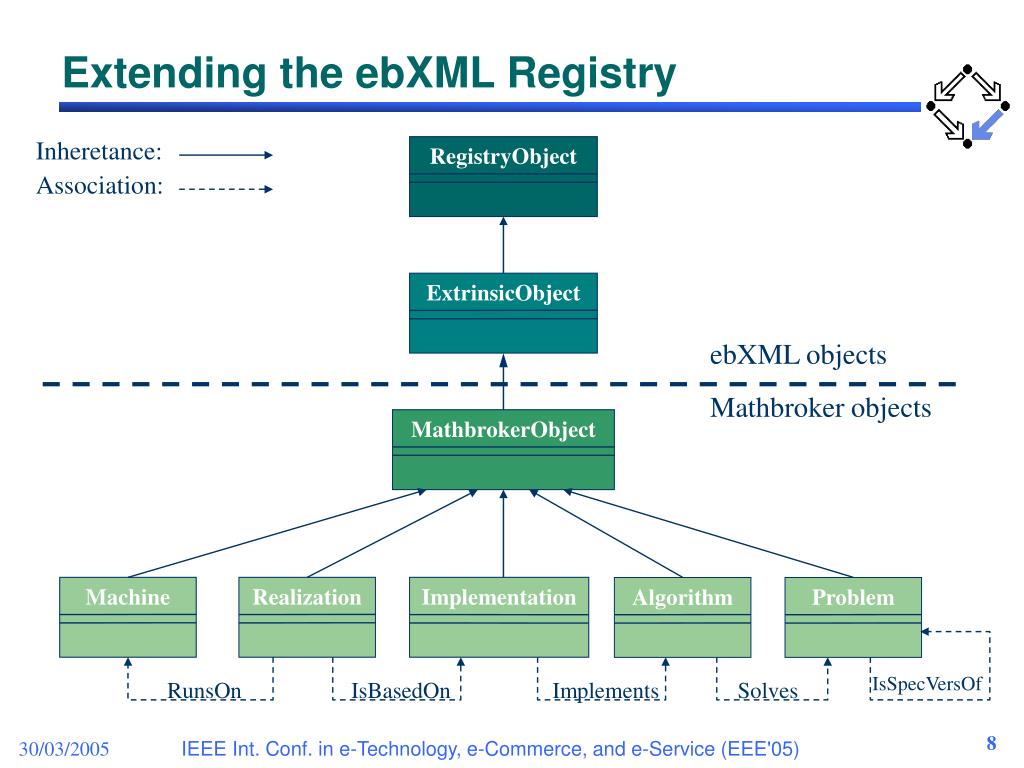 Extending the ebXML Registry

Inheretance:
Association:

RegistryObject

ExtrinsicObject

ebXML objects

Mathbroker objects

MathbrokerObject

Machine
Realization
Implementation
Algorithm
Problem

RunsOn
IsBasedOn
Implements
Solves
IsSpecVersOf

30/03/2005
IEEE Int. Conf. in e-Technology, e-Commerce, and e-Service (EEE'05)
8